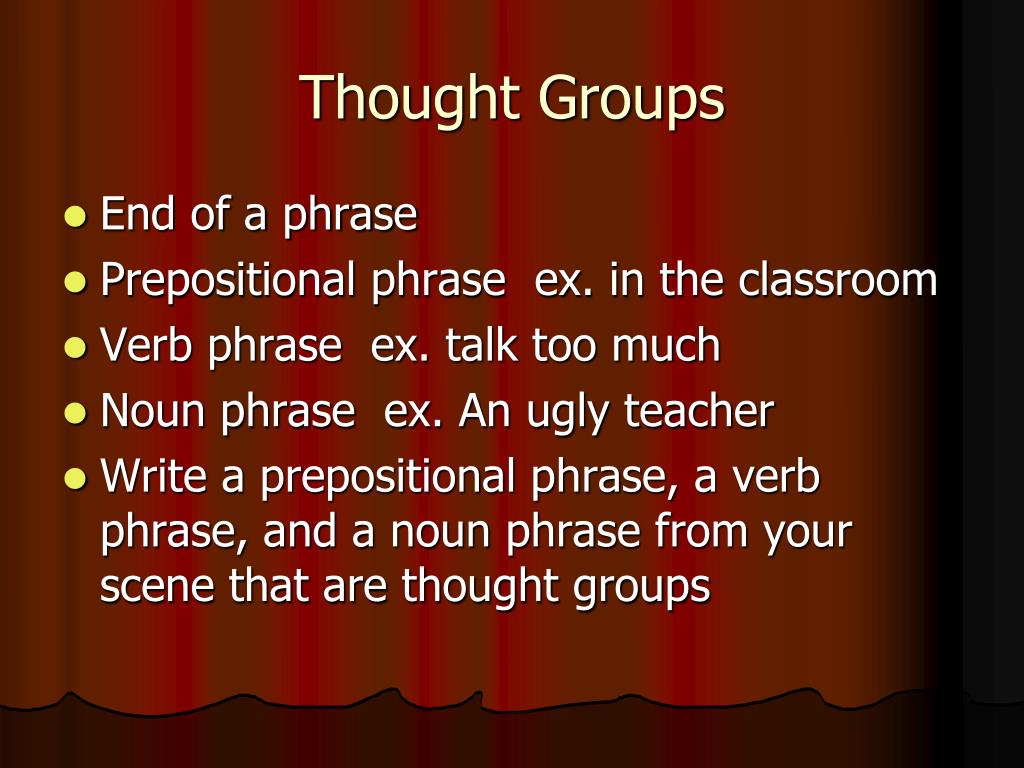 Thought Groups

- End of a phrase
- Prepositional phrase ex. in the classroom
- Verb phrase ex. talk too much
- Noun phrase ex. An ugly teacher
- Write a prepositional phrase, a verb phrase, and a noun phrase from your scene that are thought groups